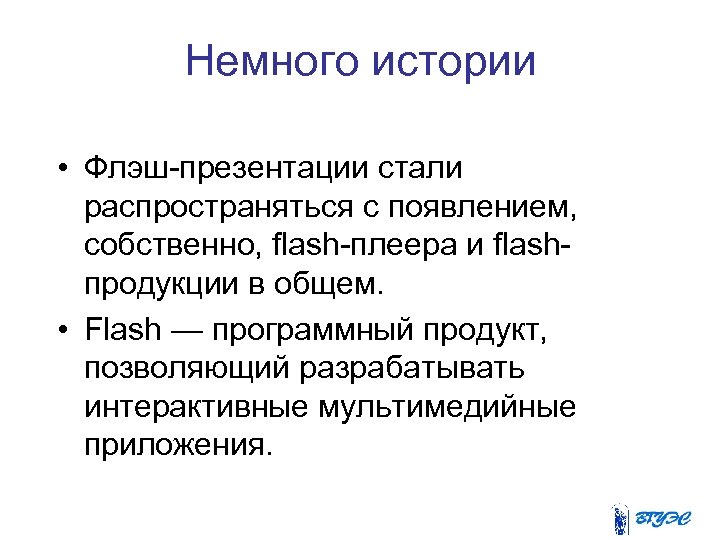 Немного истории

• Флэш-презентации стали распространяться с появлением, собственно, flash-плеера и flash-продукции в общем.

• Flash — программный продукт, позволяющий разрабатывать интерактивные мультимедийные приложения.

ВГУЭС